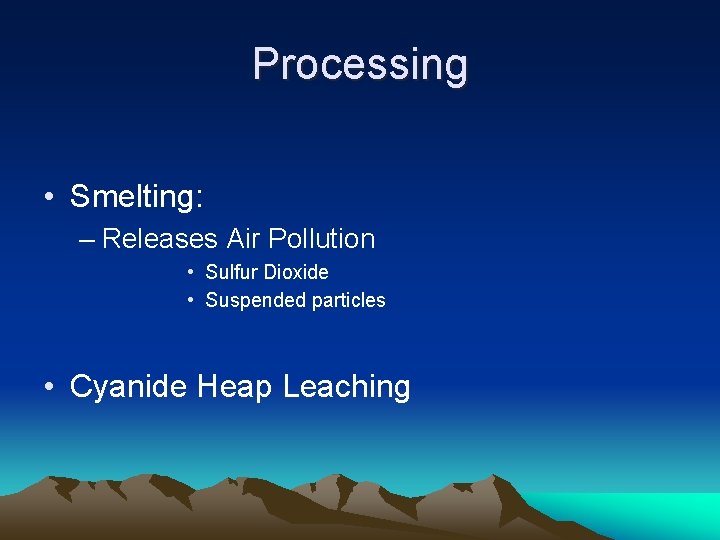 Processing

• Smelting:
– Releases Air Pollution
• Sulfur Dioxide
• Suspended particles

• Cyanide Heap Leaching